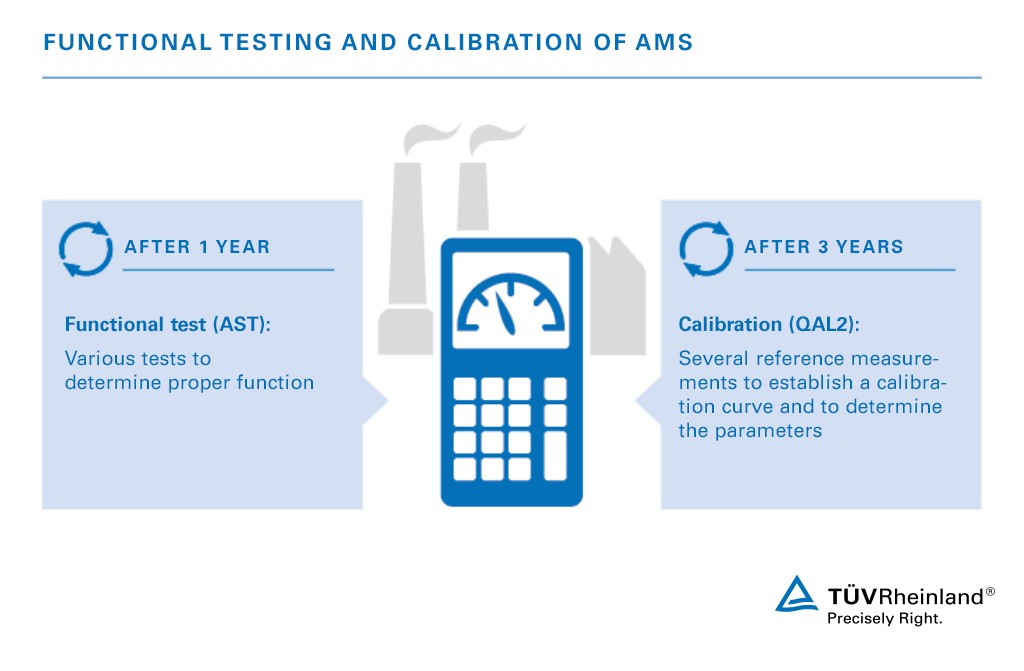 FUNCTIONAL TESTING AND CALIBRATION OF AMS

AFTER 1 YEAR

Functional test (AST):

Various tests to determine proper function

AFTER 3 YEARS

Calibration (QAL2):

Several reference measurements to establish a calibration curve and to determine the parameters

TÜVRheinland®
Precisely Right.